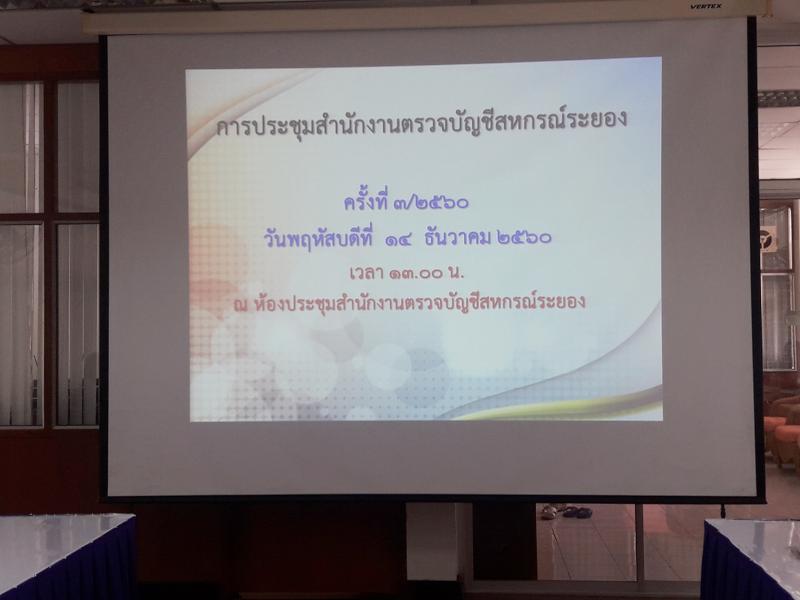 VERTEX

การประชุมสำนักงานตรวจบัญชีสหกรณ์ระยอง

ครั้งที่ ๓/๒๕๖๐
วันพฤหัสบดีที่ ๑๔ ธันวาคม ๒๕๖๐
เวลา ๑๓.๐๐ น.
ณ ห้องประชุมสำนักงานตรวจบัญชีสหกรณ์ระยอง